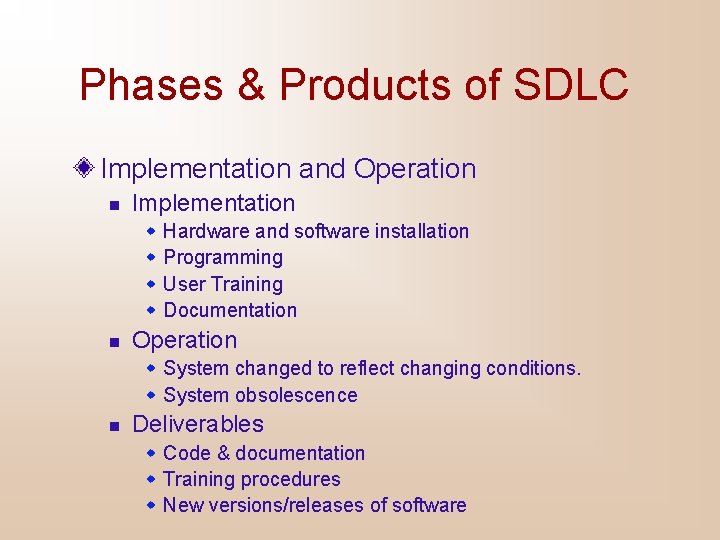 Phases & Products of SDLC

Implementation and Operation

Implementation

Hardware and software installation

Programming

User Training

Documentation

Operation

System changed to reflect changing conditions.

System obsolescence

Deliverables

Code & documentation

Training procedures

New versions/releases of software